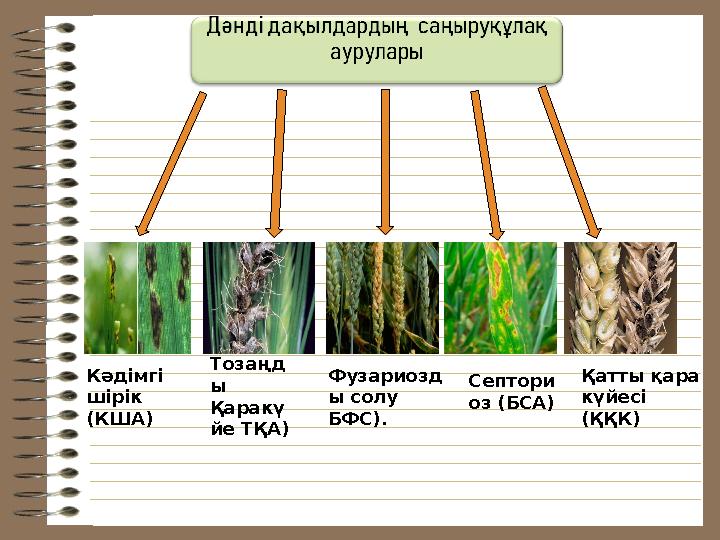 Дәнді дақылдардың саңырауқұлақ аурулары

Кәдімгі шірік (КША)

Тозаңды Қаракүйе ТҚА)

Фузариозды солу БФС).

Септориоз (БСА)

Қатты қара күйесі (ҚҚК)